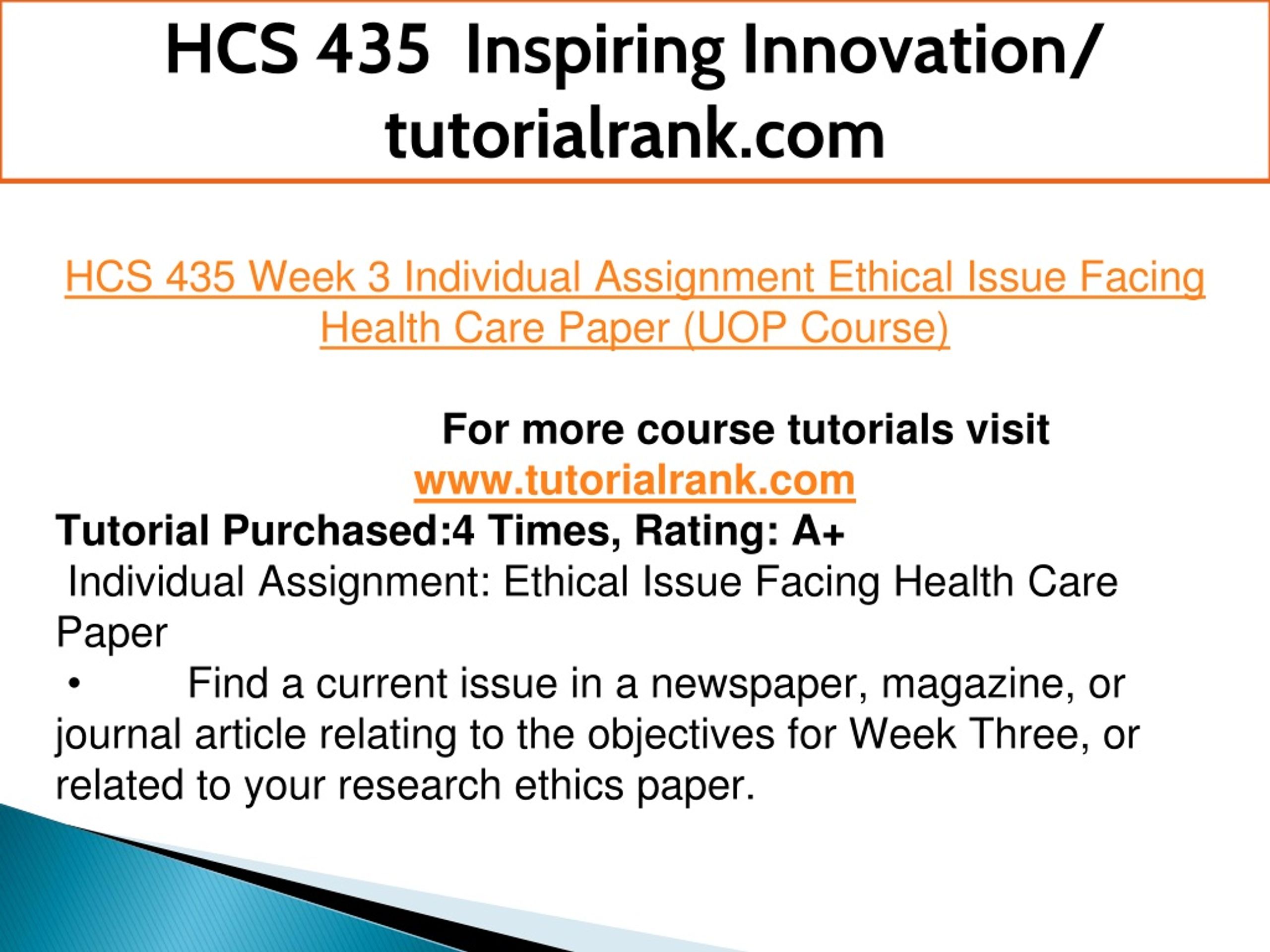 HCS 435 Inspiring Innovation/ tutorialrank.com

HCS 435 Week 3 Individual Assignment Ethical Issue Facing Health Care Paper (UOP Course)

For more course tutorials visit
www.tutorialrank.com
Tutorial Purchased:4 Times, Rating: A+
Individual Assignment: Ethical Issue Facing Health Care Paper
• Find a current issue in a newspaper, magazine, or journal article relating to the objectives for Week Three, or related to your research ethics paper.